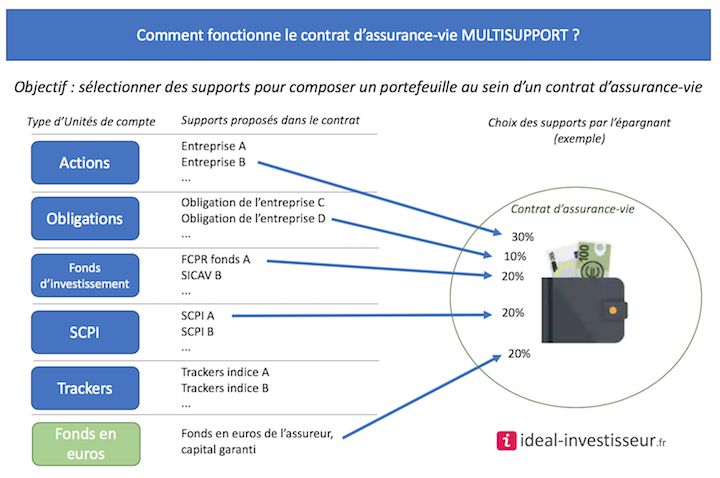 Comment fonctionne le contrat d'assurance-vie MULTISUPPORT ?

Objectif : sélectionner des supports pour composer un portefeuille au sein d'un contrat d'assurance-vie

Type d'Unités de compte

Supports proposés dans le contrat

Choix des supports par l'épargnant (exemple)

Actions
Entreprise A
Entreprise B
...

Obligations
Obligation de l'entreprise C
Obligation de l'entreprise D
...

Fonds d'investissement
FCPR fonds A
SICAV B
...

SCPI
SCPI A
SCPI B
...

Trackers
Trackers indice A
Trackers indice B
...

Fonds en euros
Fonds en euros de l'assureur, capital garanti

Contrat d'assurance-vie
30%
10%
20%
20%
20%

i ideal-investisseur.fr